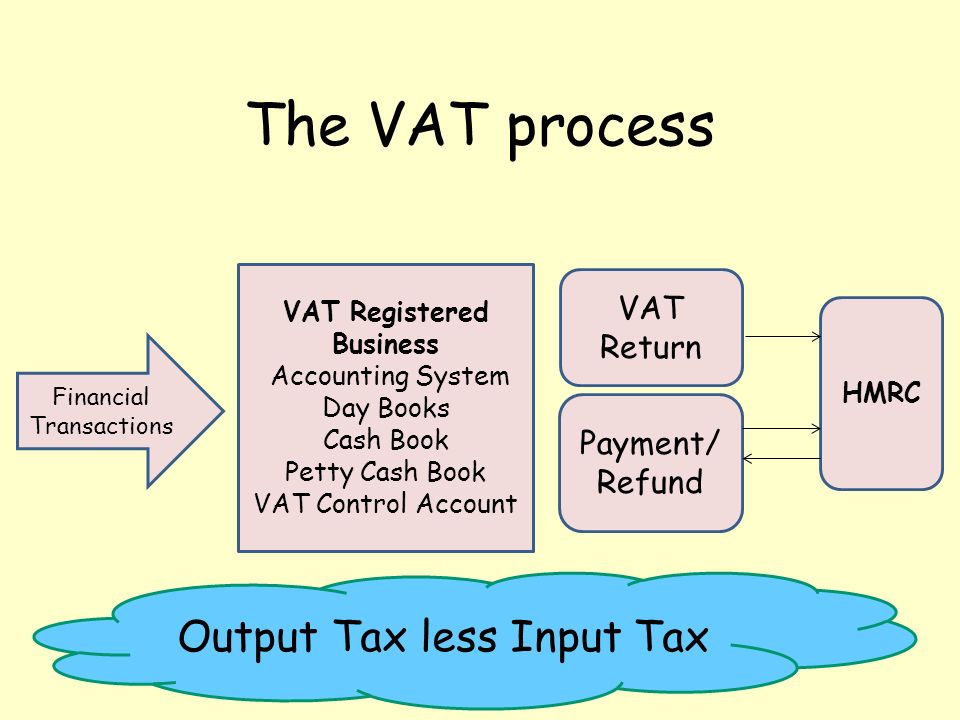 The VAT process

Financial Transactions

VAT Registered Business
Accounting System
Day Books
Cash Book
Petty Cash Book
VAT Control Account

VAT Return

Payment/ Refund

HMRC

Output Tax less Input Tax